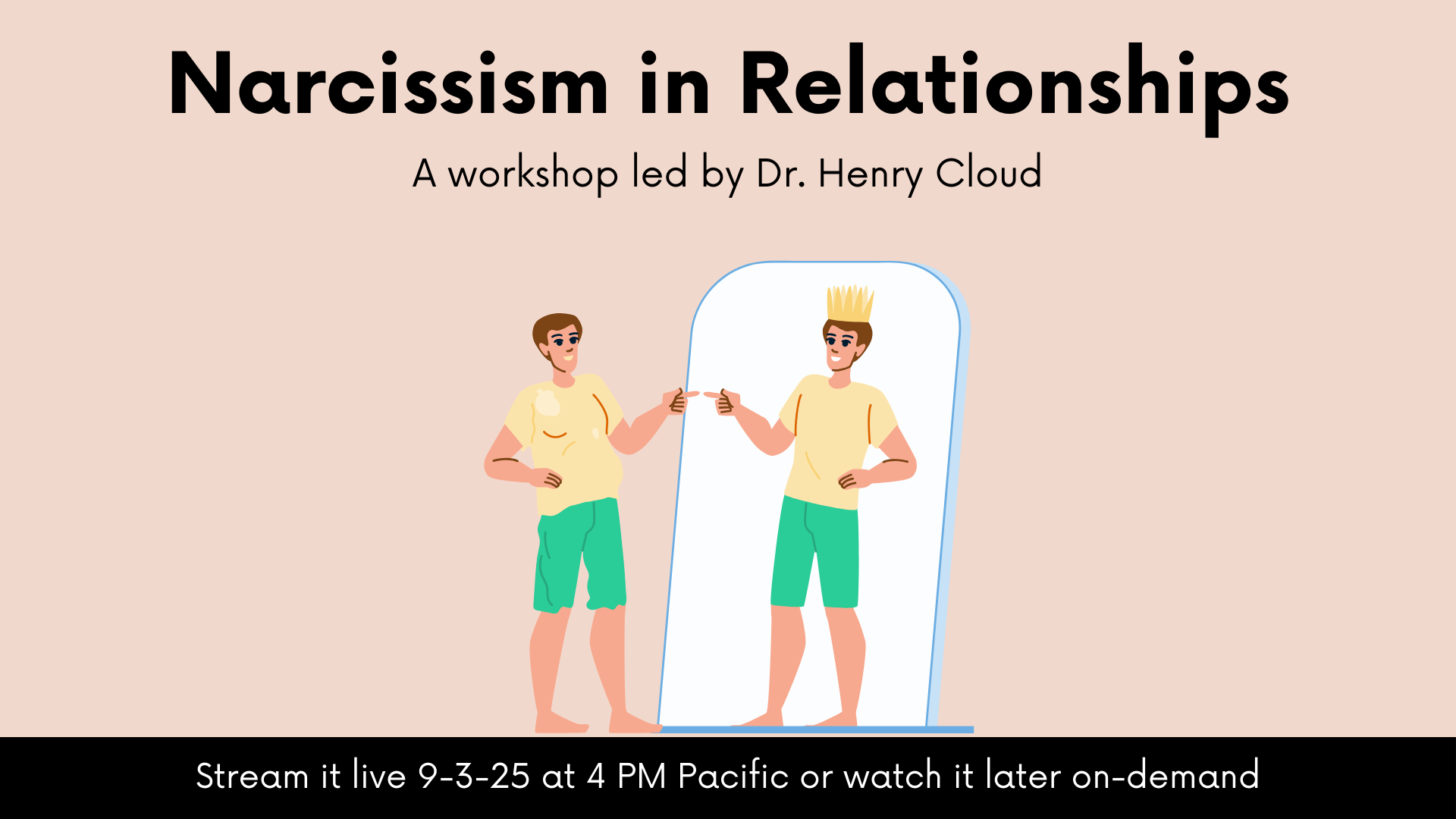 Narcissism in Relationships

A workshop led by Dr. Henry Cloud

Stream it live 9-3-25 at 4 PM Pacific or watch it later on-demand